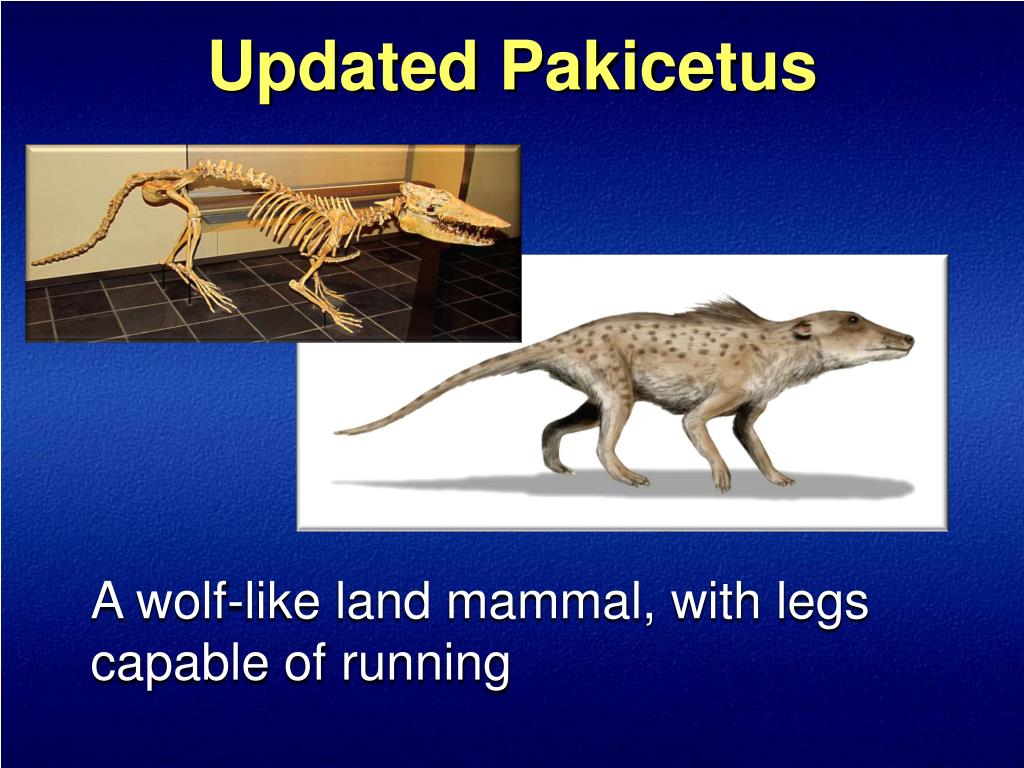 Updated Pakicetus

A wolf-like land mammal, with legs capable of running